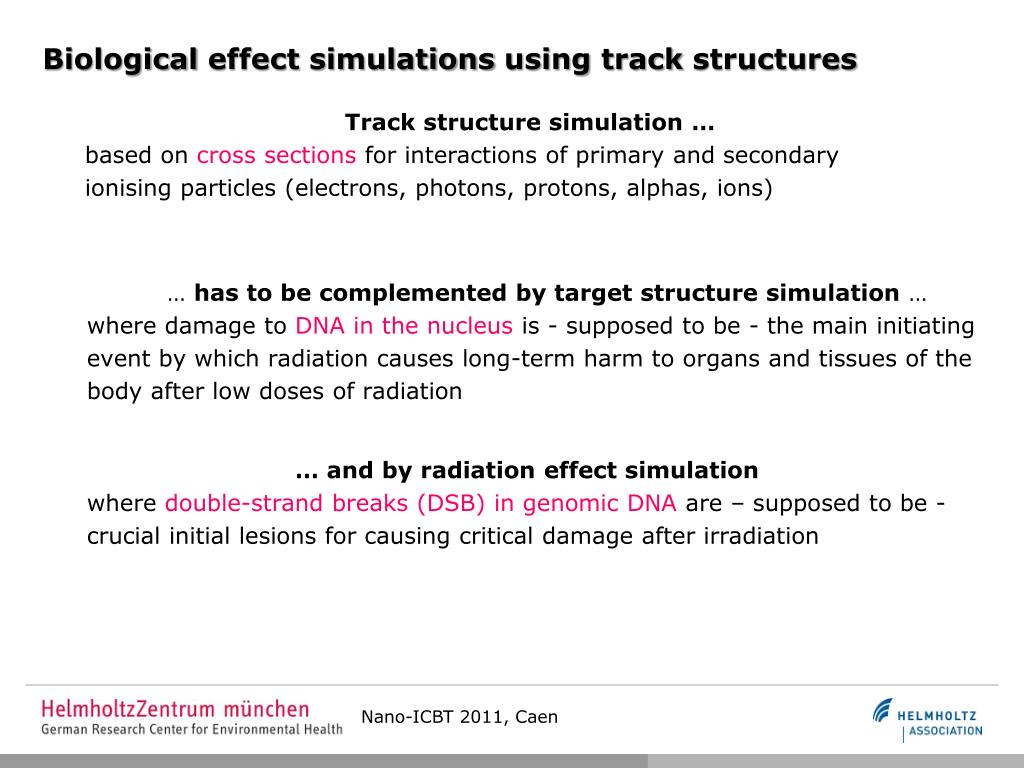 Biological effect simulations using track structures

Track structure simulation ...

based on cross sections for interactions of primary and secondary ionising particles (electrons, photons, protons, alphas, ions)

… has to be complemented by target structure simulation …

where damage to DNA in the nucleus is - supposed to be - the main initiating event by which radiation causes long-term harm to organs and tissues of the body after low doses of radiation

... and by radiation effect simulation

where double-strand breaks (DSB) in genomic DNA are – supposed to be - crucial initial lesions for causing critical damage after irradiation

HelmholtzZentrum münchen
German Research Center for Environmental Health

Nano-ICBT 2011, Caen

HELMHOLTZ
ASSOCIATION